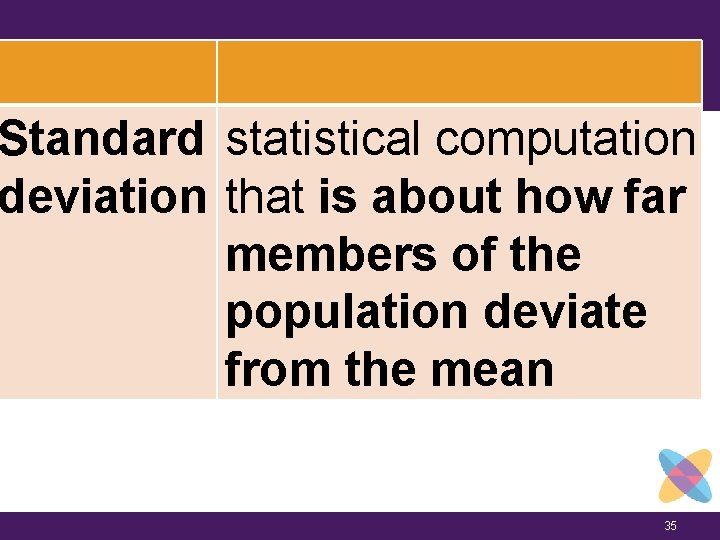 | | |
|---|---|
| Standard deviation | statistical computation that is about how far members of the population deviate from the mean |

35